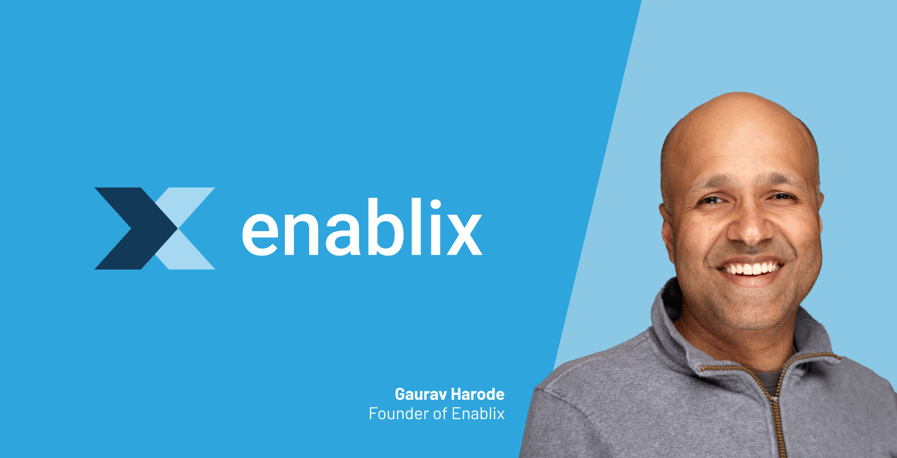 enablix

Gaurav Harode
Founder of Enablix